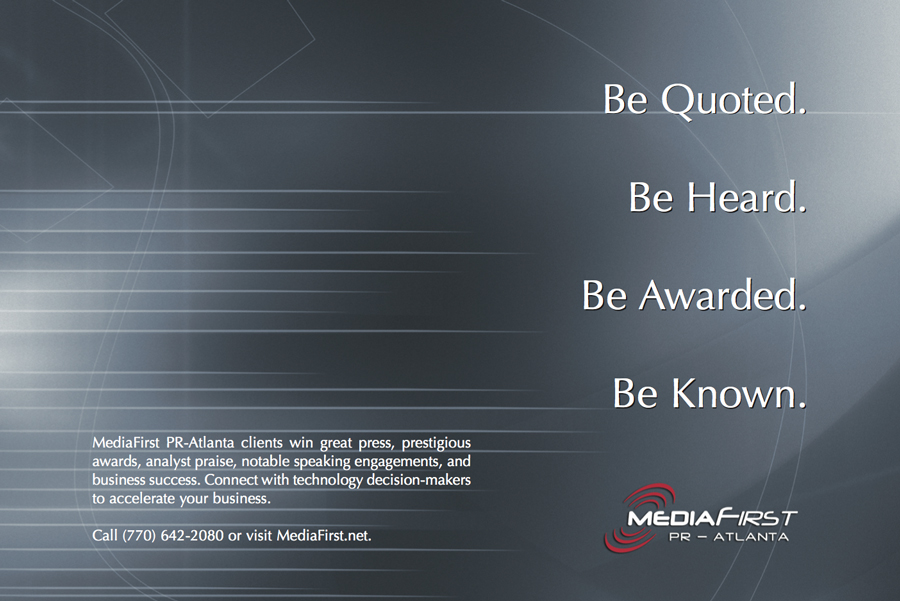 Be Quoted.

Be Heard.

Be Awarded.

Be Known.

MediaFirst PR-Atlanta clients win great press, prestigious awards, analyst praise, notable speaking engagements, and business success. Connect with technology decision-makers to accelerate your business.

Call (770) 642-2080 or visit MediaFirst.net.

MEDIAFIRST
PR – ATLANTA